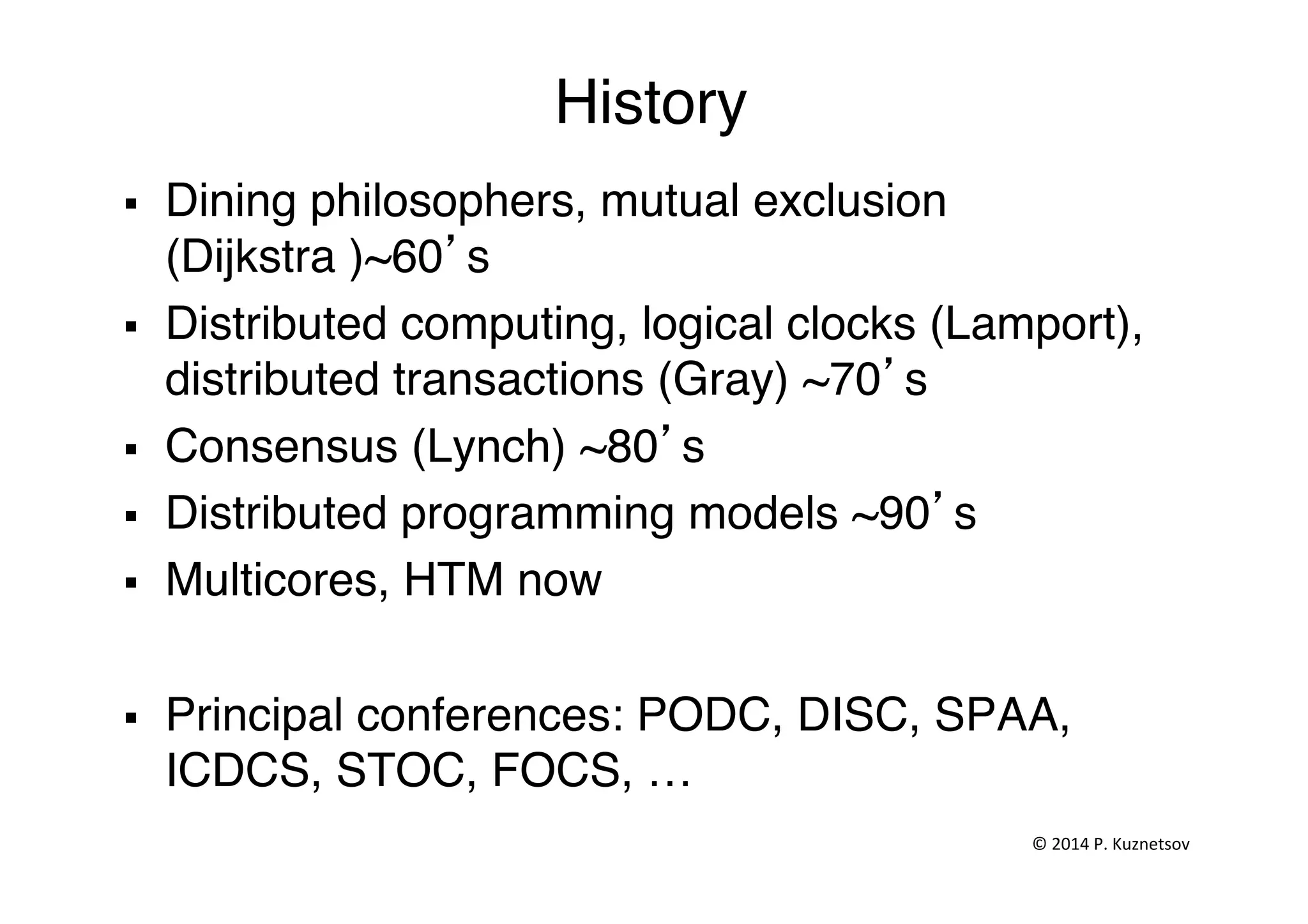 History

▪ Dining philosophers, mutual exclusion (Dijkstra )~60’s

▪ Distributed computing, logical clocks (Lamport), distributed transactions (Gray) ~70’s

▪ Consensus (Lynch) ~80’s

▪ Distributed programming models ~90’s

▪ Multicores, HTM now

▪ Principal conferences: PODC, DISC, SPAA, ICDCS, STOC, FOCS, …

© 2014 P. Kuznetsov